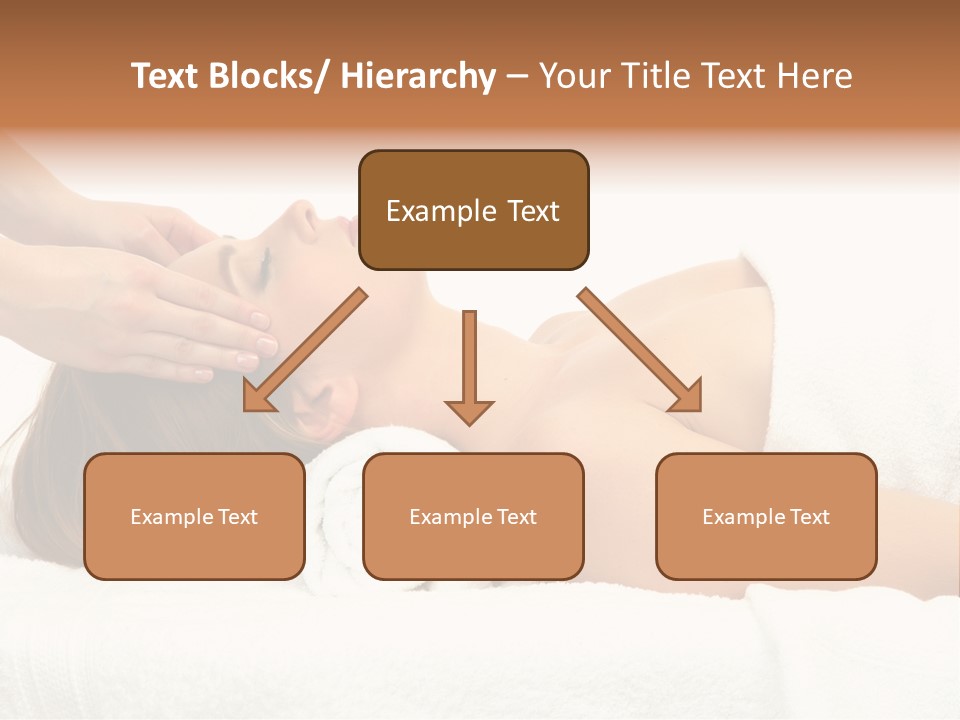 Text Blocks/ Hierarchy – Your Title Text Here

Example Text

Example Text

Example Text

Example Text